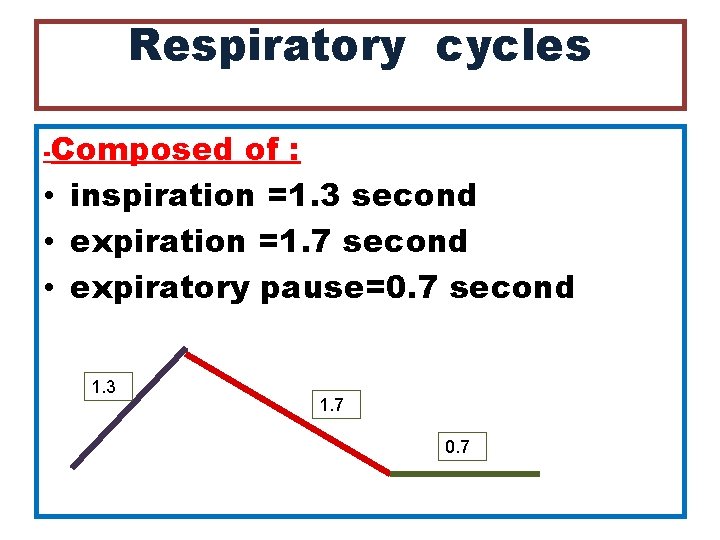 Respiratory cycles

-Composed of :
• inspiration =1.3 second
• expiration =1.7 second
• expiratory pause=0.7 second

1.3
1.7
0.7